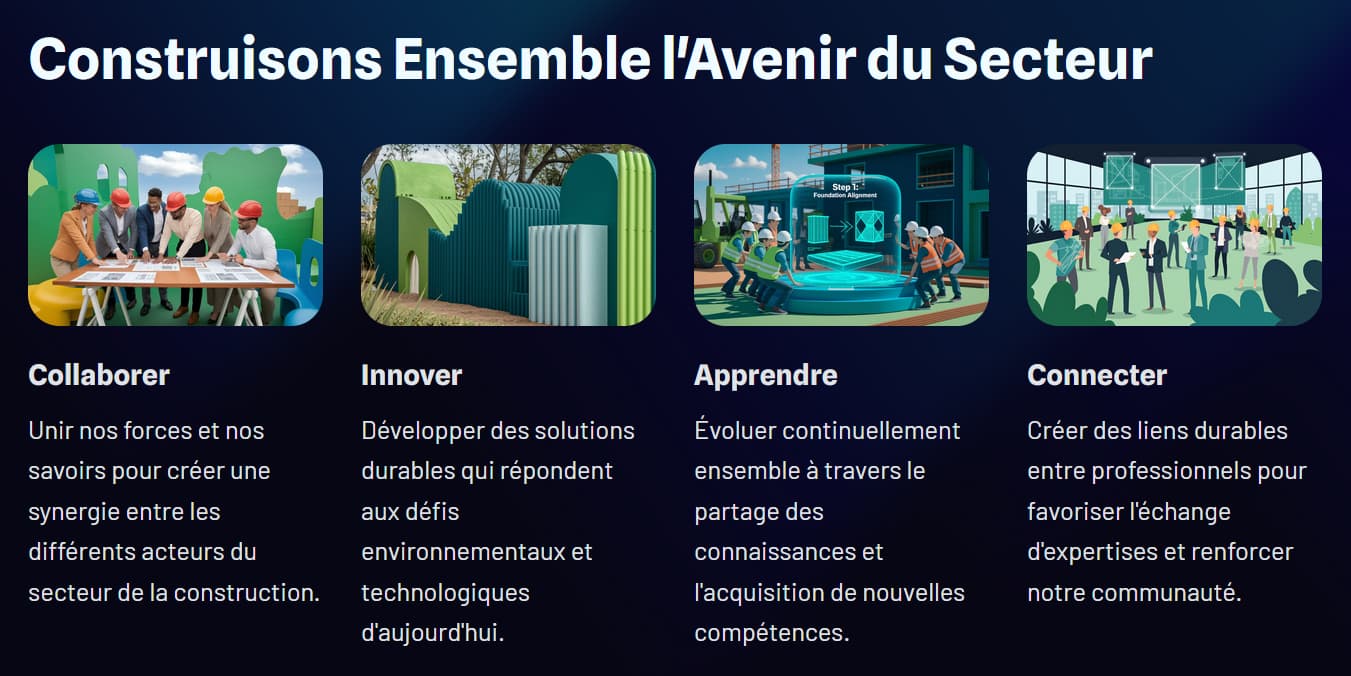 Construisons Ensemble l'Avenir du Secteur

Step 1:
Foundation Alignment

Collaborer

Unir nos forces et nos savoirs pour créer une synergie entre les différents acteurs du secteur de la construction.

Innover

Développer des solutions durables qui répondent aux défis environnementaux et technologiques d'aujourd'hui.

Apprendre

Évoluer continuellement ensemble à travers le partage des connaissances et l'acquisition de nouvelles compétences.

Connecter

Créer des liens durables entre professionnels pour favoriser l'échange d'expertises et renforcer notre communauté.